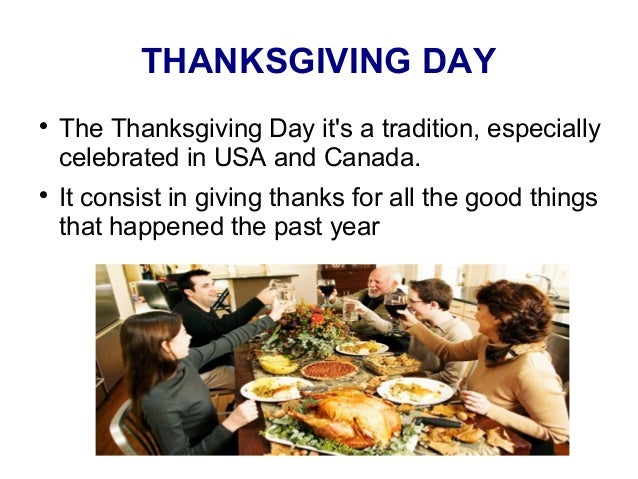 THANKSGIVING DAY

• The Thanksgiving Day it's a tradition, especially celebrated in USA and Canada.

• It consist in giving thanks for all the good things that happened the past year